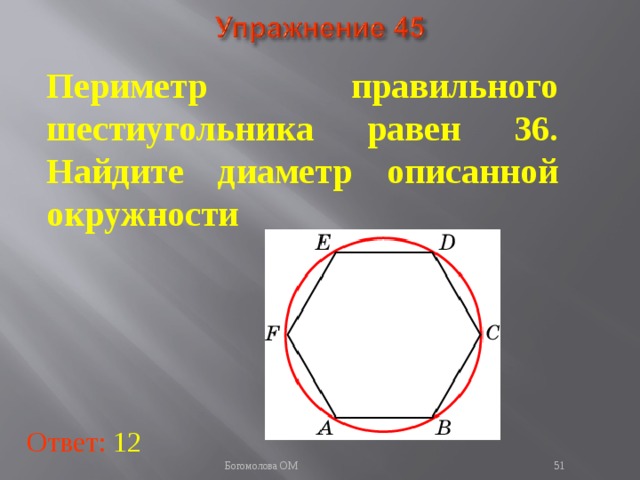 Упражнение 45

Периметр правильного шестиугольника равен 36. Найдите диаметр описанной окружности

E D F C A B

Ответ: 12

Богомолова ОМ

51